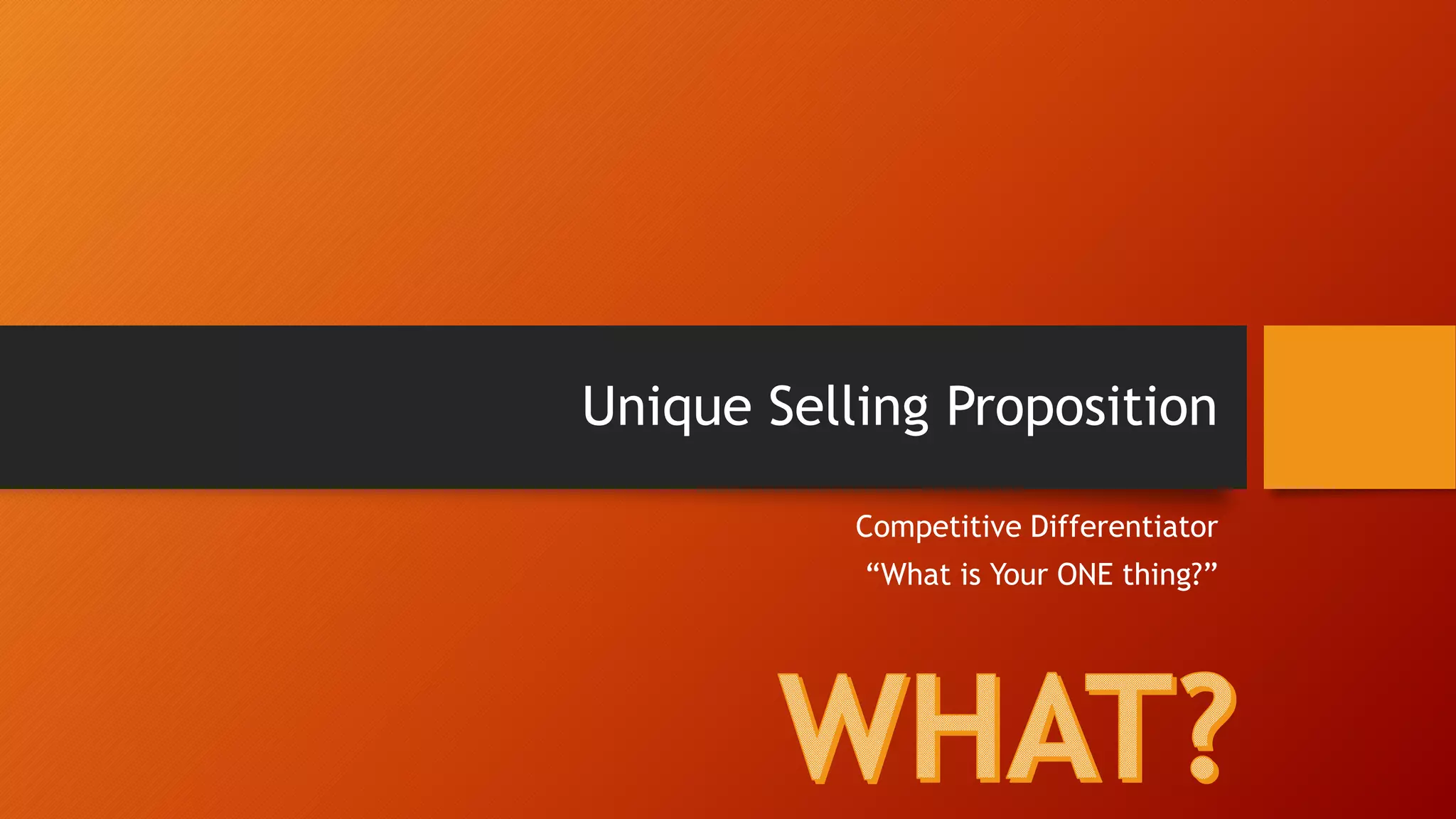 Unique Selling Proposition

Competitive Differentiator
“What is Your ONE thing?”

WHAT?